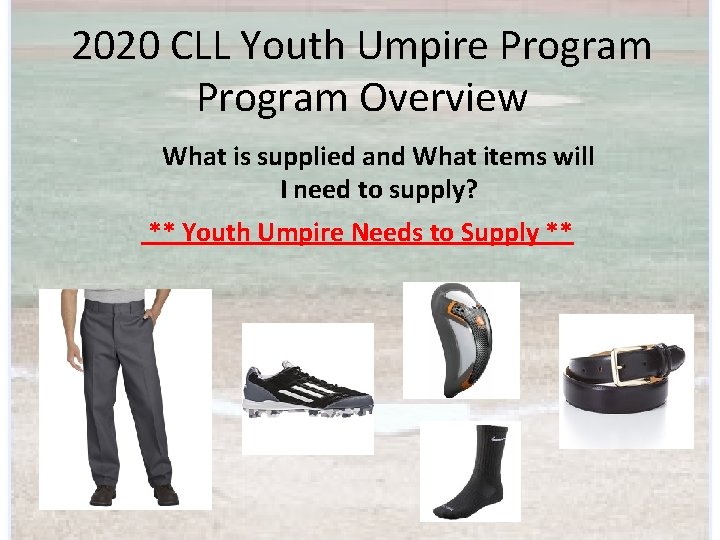 2020 CLL Youth Umpire Program
Program Overview

What is supplied and What items will I need to supply?

** Youth Umpire Needs to Supply **